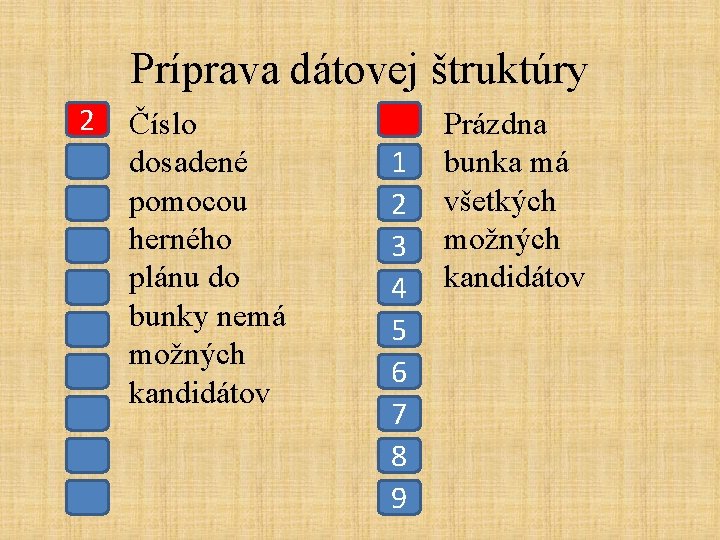 Príprava dátovej štruktúry

2

Číslo dosadené pomocou herného plánu do bunky nemá možných kandidátov

1
2
3
4
5
6
7
8
9

Prázdna bunka má všetkých možných kandidátov